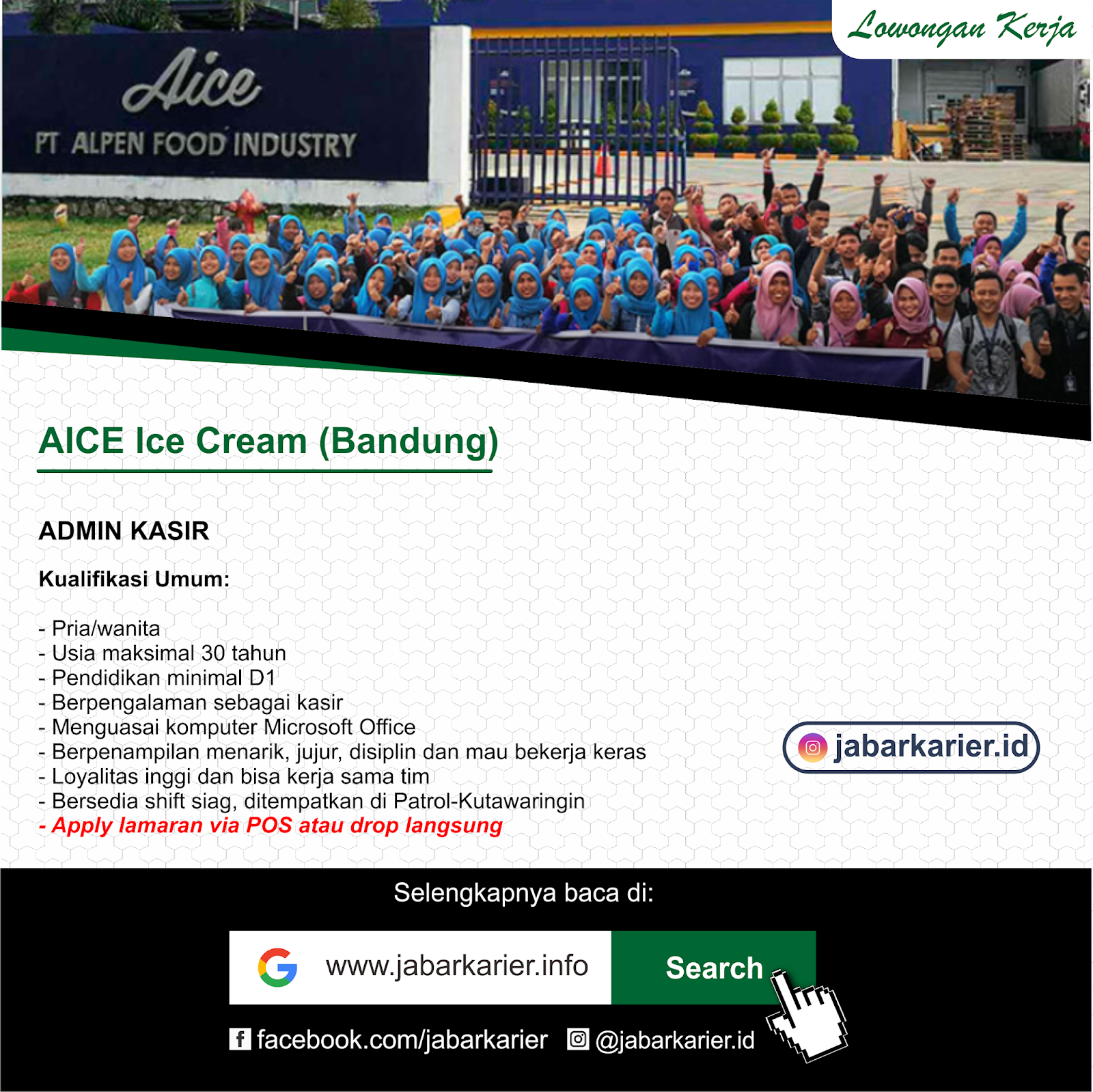 Lowongan Kerja

Aice
PT ALPEN FOOD INDUSTRY

AICE Ice Cream (Bandung)

ADMIN KASIR

Kualifikasi Umum:

- Pria/wanita
- Usia maksimal 30 tahun
- Pendidikan minimal D1
- Berpengalaman sebagai kasir
- Menguasai komputer Microsoft Office
- Berpenampilan menarik, jujur, disiplin dan mau bekerja keras
- Loyalitas inggi dan bisa kerja sama tim
- Bersedia shift siag, ditempatkan di Patrol-Kutawaringin
- Apply lamaran via POS atau drop langsung

jabarkarier.id

Selengkapnya baca di:

www.jabarkarier.info
Search

facebook.com/jabarkarier @jabarkarier.id